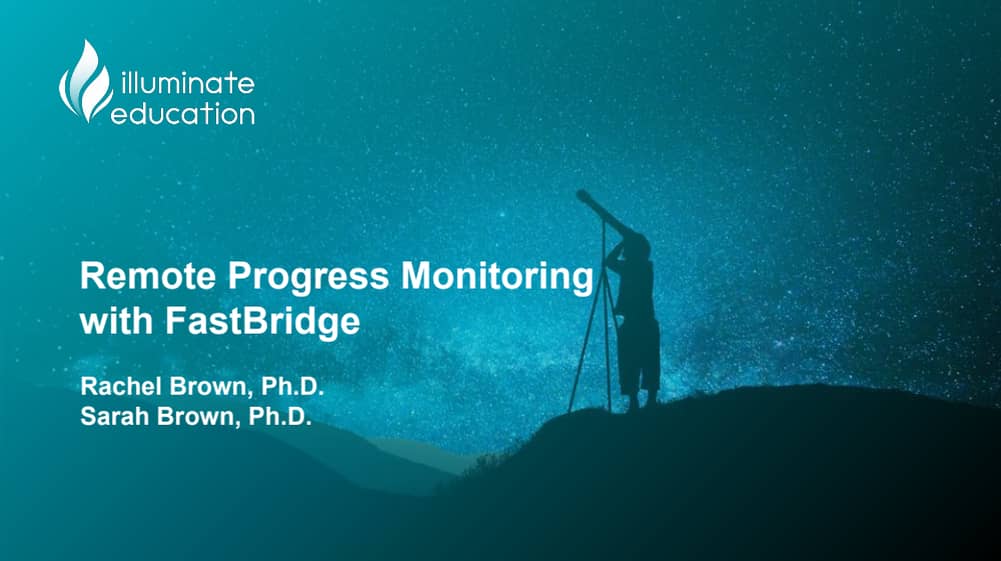 illuminate education

Remote Progress Monitoring with FastBridge

Rachel Brown, Ph.D.
Sarah Brown, Ph.D.